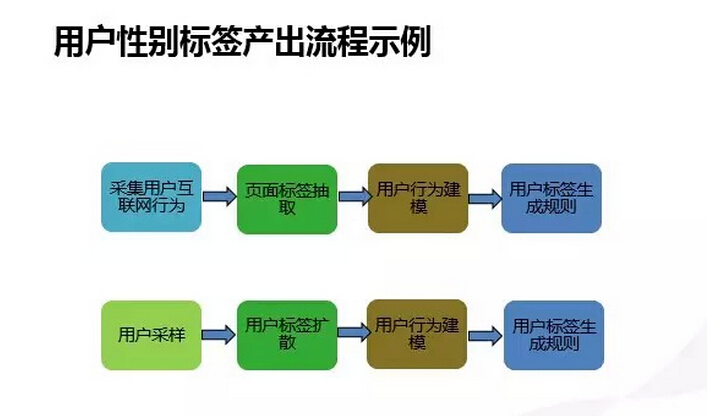 用户性别标签产出流程示例

采集用户互联网行为

页面标签抽取

用户行为建模

用户标签生成规则

用户采样

用户标签扩散

用户行为建模

用户标签生成规则